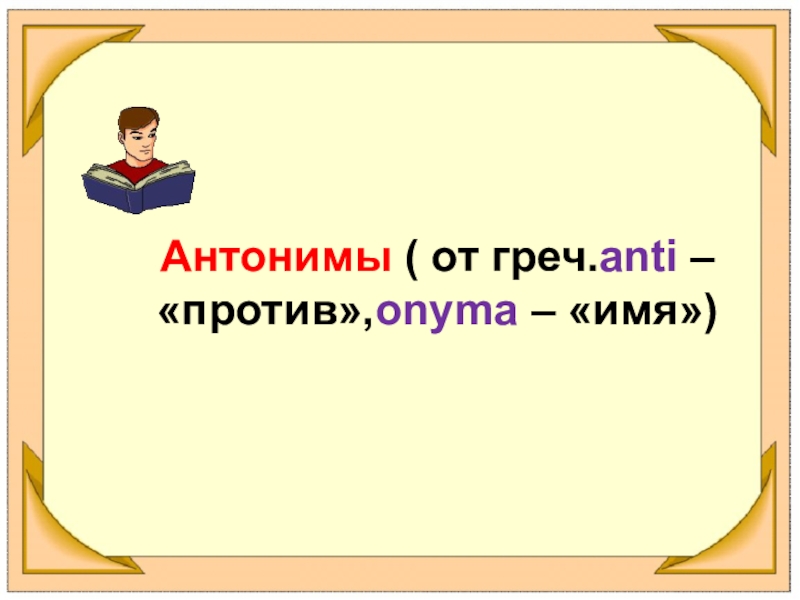 Антонимы ( от греч.anti – «против»,onyma – «имя»)